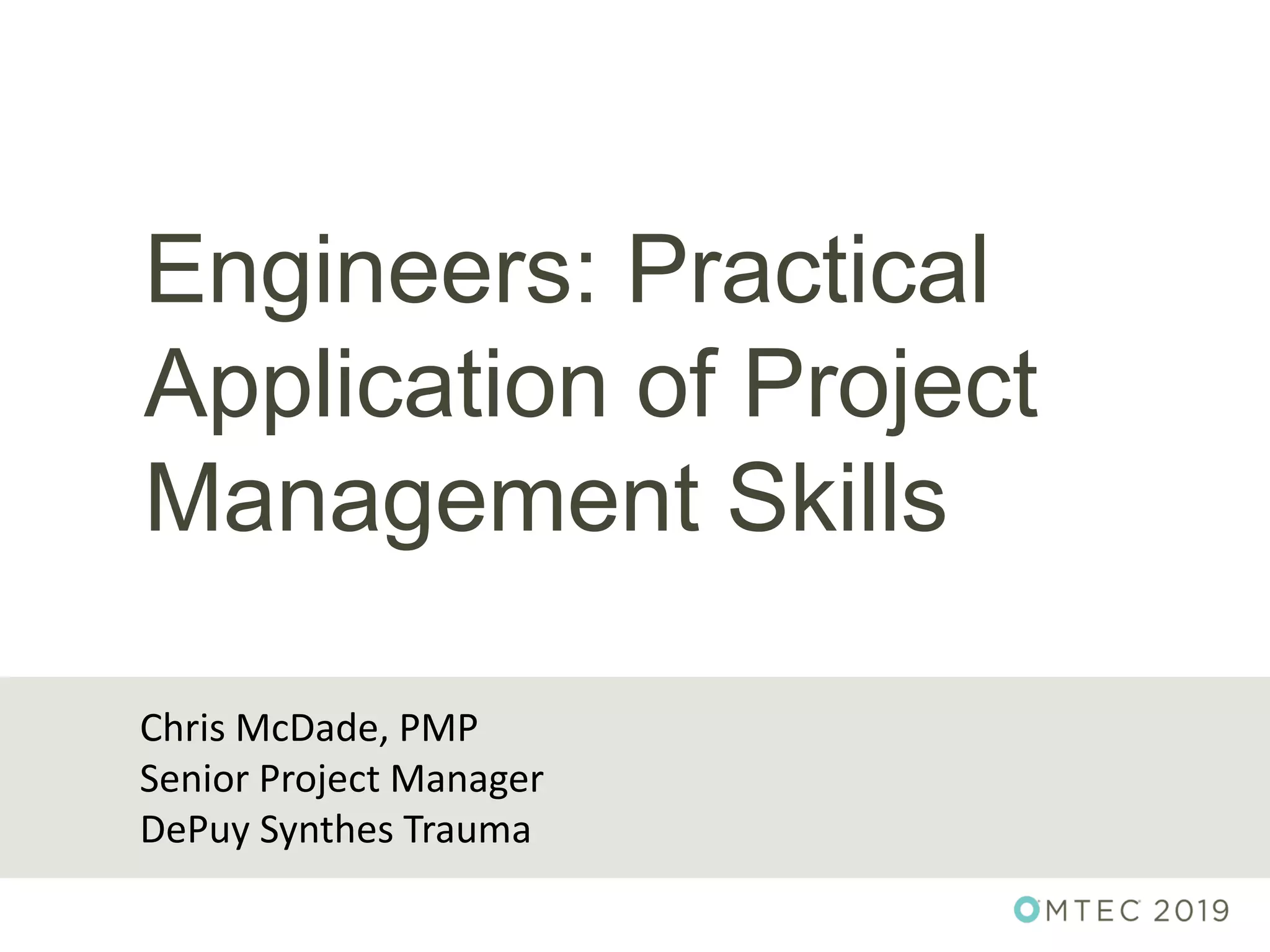 Engineers: Practical Application of Project Management Skills

Chris McDade, PMP
Senior Project Manager
DePuy Synthes Trauma

OMTEC 2019